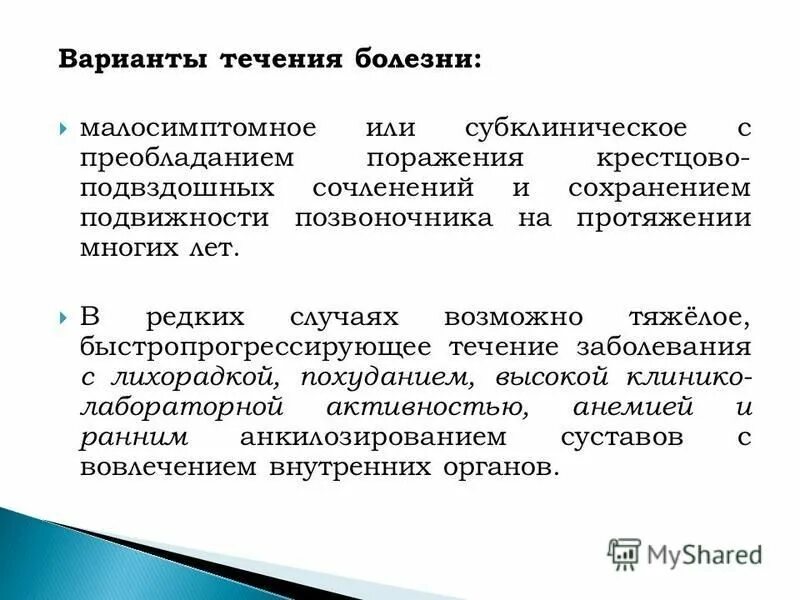 Варианты течения болезни:

малосимптомное или субклиническое с преобладанием поражения крестцово-подвздошных сочленений и сохранением подвижности позвоночника на протяжении многих лет.

В редких случаях возможно тяжёлое, быстропрогрессирующее течение заболевания с лихорадкой, похуданием, высокой клинико-лабораторной активностью, анемией и ранним анкилозированием суставов с вовлечением внутренних органов.

MyShared